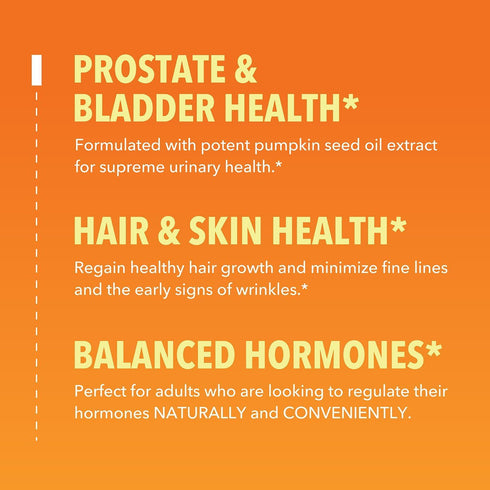 PROSTATE & BLADDER HEALTH*

Formulated with potent pumpkin seed oil extract for supreme urinary health.*

HAIR & SKIN HEALTH*

Regain healthy hair growth and minimize fine lines and the early signs of wrinkles.*

BALANCED HORMONES*

Perfect for adults who are looking to regulate their hormones NATURALLY and CONVENIENTLY.